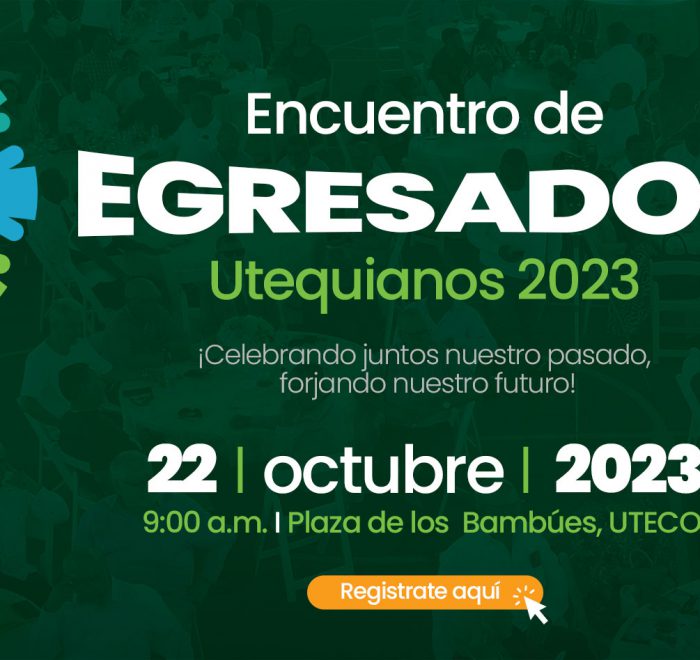 Encuentro de

EGRESADO

Utequianos 2023

¡Celebrando juntos nuestro pasado, forjando nuestro futuro!

22 | octubre | 2023

9:00 a.m. | Plaza de los Bambúes, UTECO

Registrate aquí